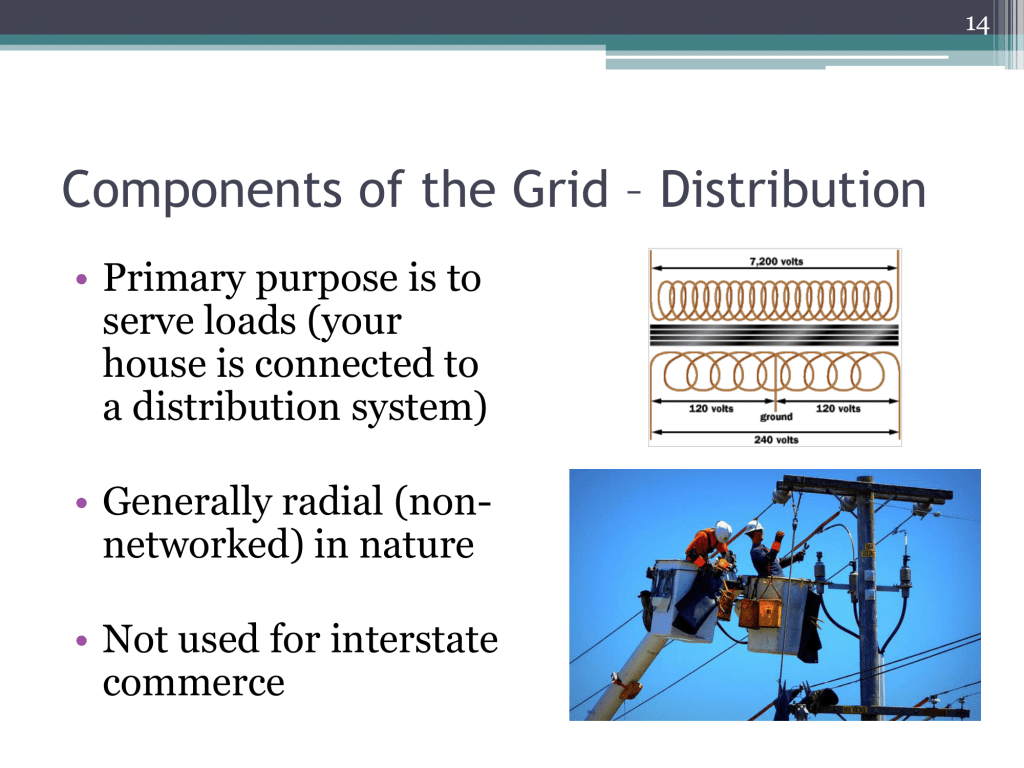 14

Components of the Grid – Distribution

• Primary purpose is to serve loads (your house is connected to a distribution system)

• Generally radial (non-networked) in nature

• Not used for interstate commerce

7,200 volts

120 volts

ground

120 volts

240 volts